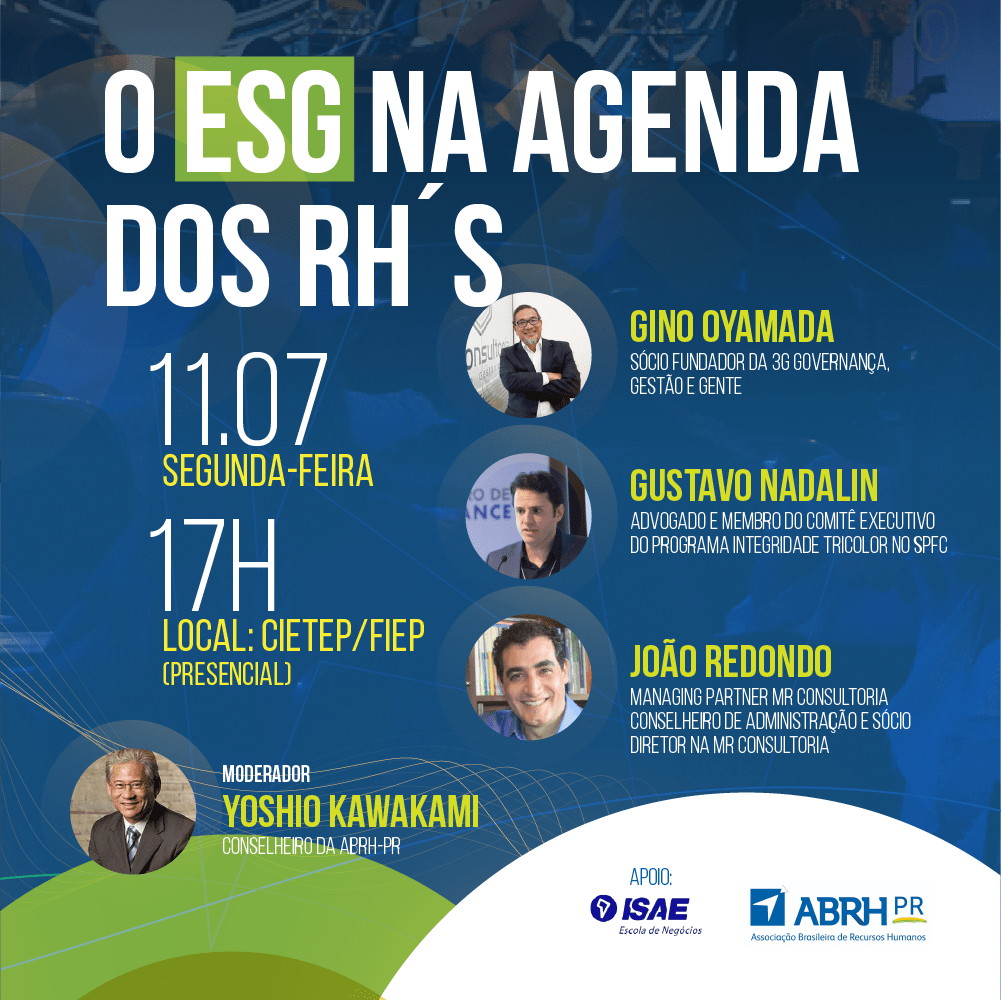 O ESG NA AGENDA DOS RH´S

11.07
SEGUNDA-FEIRA

17H
LOCAL: CIETEP/FIEP
(PRESENCIAL)

GINO OYAMADA
SÓCIO FUNDADOR DA 3G GOVERNANÇA, GESTÃO E GENTE

GUSTAVO NADALIN
ADVOGADO E MEMBRO DO COMITÊ EXECUTIVO DO PROGRAMA INTEGRIDADE TRICOLOR NO SPFC

JOÃO REDONDO
MANAGING PARTNER MR CONSULTORIA
CONSELHEIRO DE ADMINISTRAÇÃO E SÓCIO DIRETOR NA MR CONSULTORIA

MODERADOR
YOSHIO KAWAKAMI
CONSELHEIRO DA ABRH-PR

APOIO:
ISAE
Escola de Negócios
ABRH PR
Associação Brasileira de Recursos Humanos